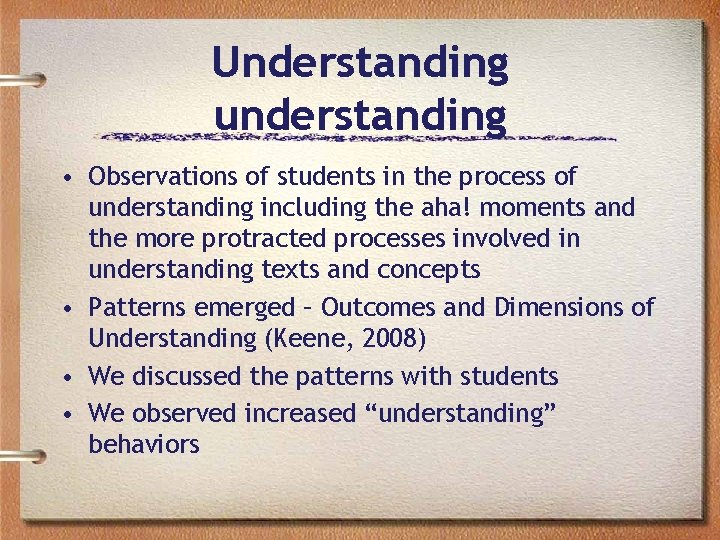 Understanding understanding

• Observations of students in the process of understanding including the aha! moments and the more protracted processes involved in understanding texts and concepts
• Patterns emerged – Outcomes and Dimensions of Understanding (Keene, 2008)
• We discussed the patterns with students
• We observed increased “understanding” behaviors